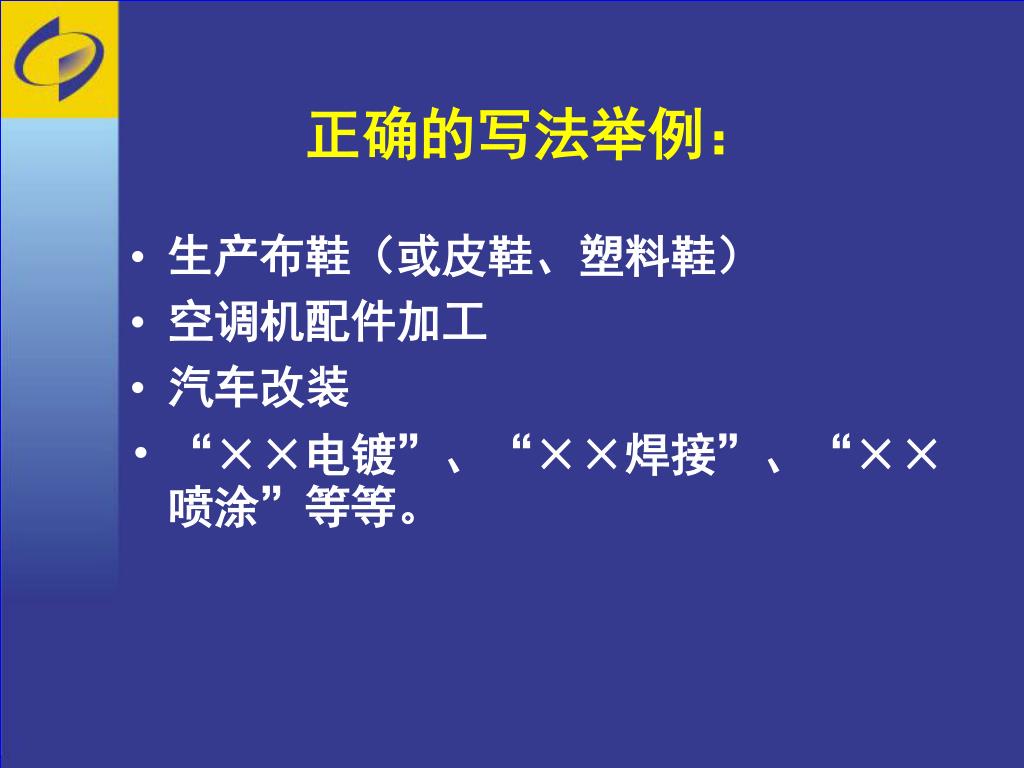 正确的写法举例：

• 生产布鞋（或皮鞋、塑料鞋）
• 空调机配件加工
• 汽车改装
• “××电镀”、“××焊接”、“××喷涂”等等。